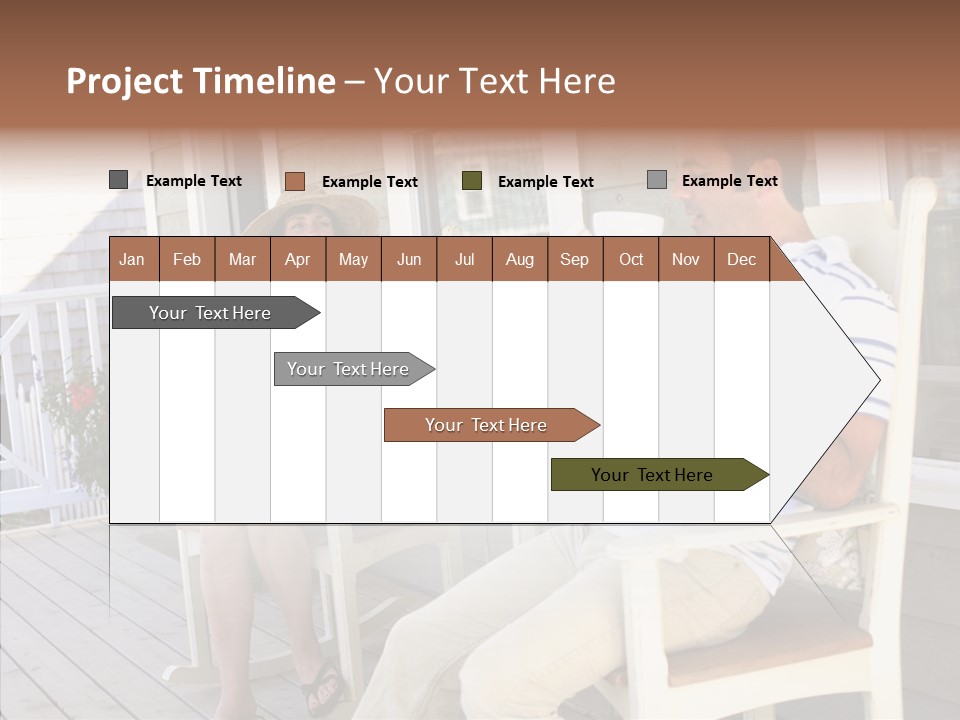 Project Timeline – Your Text Here

Example Text
Example Text
Example Text
Example Text

| Jan | Feb | Mar | Apr | May | Jun | Jul | Aug | Sep | Oct | Nov | Dec |
|---|---|---|---|---|---|---|---|---|---|---|---|

Your Text Here
Your Text Here
Your Text Here
Your Text Here